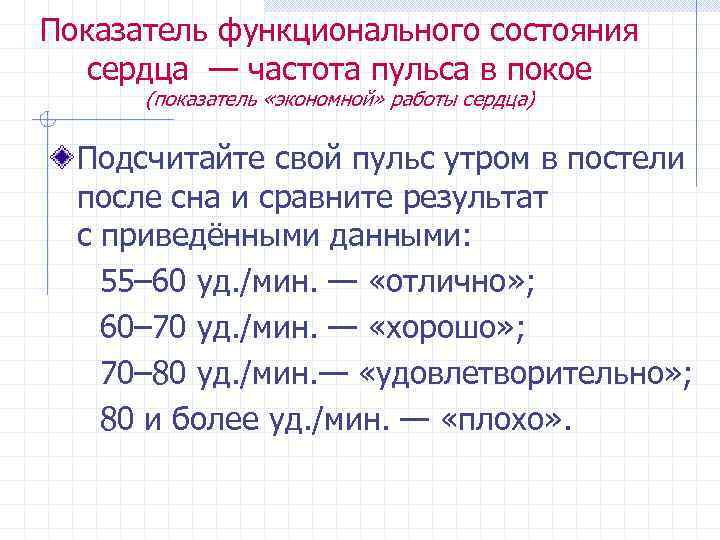 Показатель функционального состояния сердца — частота пульса в покое
(показатель «экономной» работы сердца)

Подсчитайте свой пульс утром в постели после сна и сравните результат с приведёнными данными:

55–60 уд./мин. — «отлично»;

60–70 уд./мин. — «хорошо»;

70–80 уд./мин.— «удовлетворительно»;

80 и более уд./мин. — «плохо».